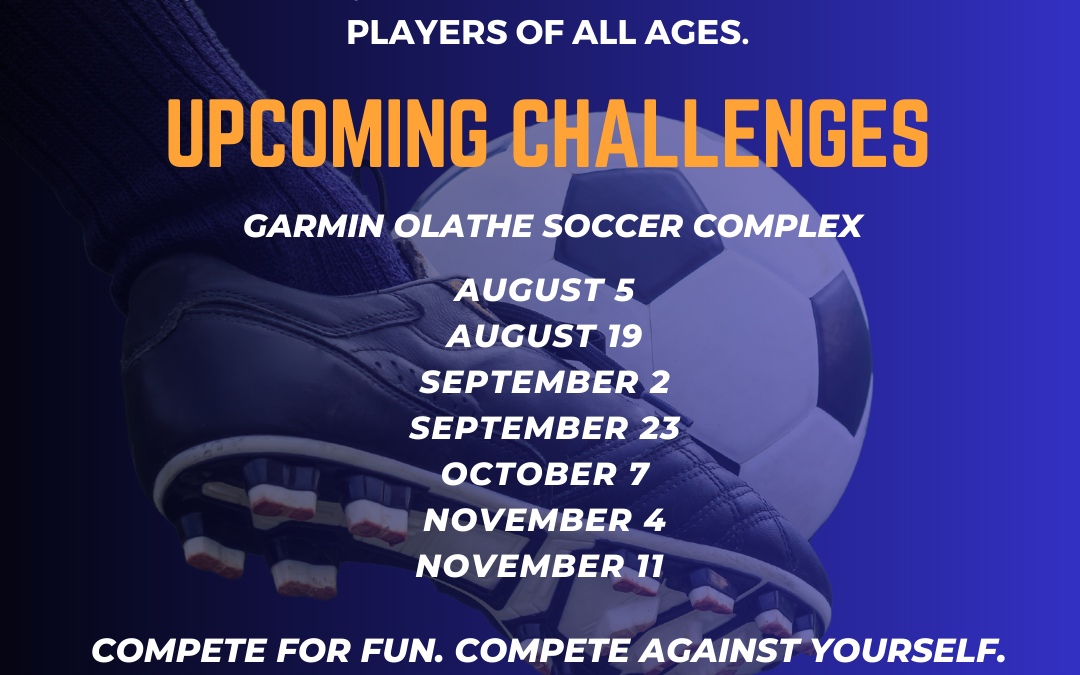 PLAYERS OF ALL AGES.

UPCOMING CHALLENGES

GARMIN OLATHE SOCCER COMPLEX

AUGUST 5
AUGUST 19
SEPTEMBER 2
SEPTEMBER 23
OCTOBER 7
NOVEMBER 4
NOVEMBER 11

COMPETE FOR FUN. COMPETE AGAINST YOURSELF.